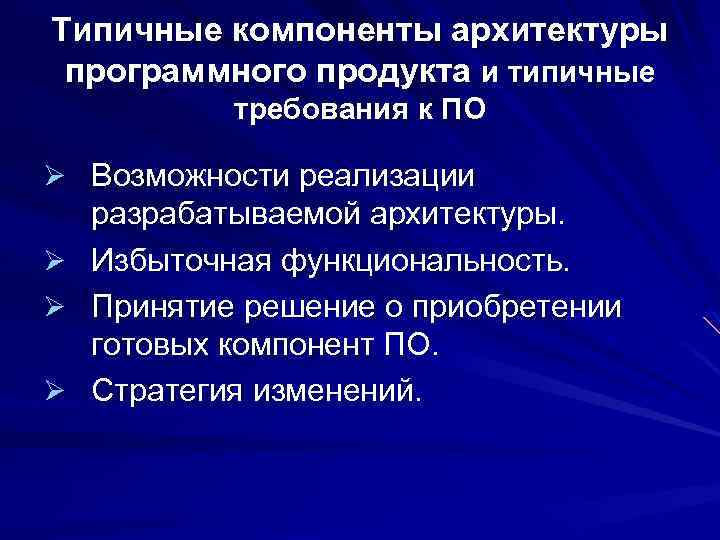 Типичные компоненты архитектуры программного продукта и типичные требования к ПО

➢ Возможности реализации разрабатываемой архитектуры.
➢ Избыточная функциональность.
➢ Принятие решение о приобретении готовых компонент ПО.
➢ Стратегия изменений.